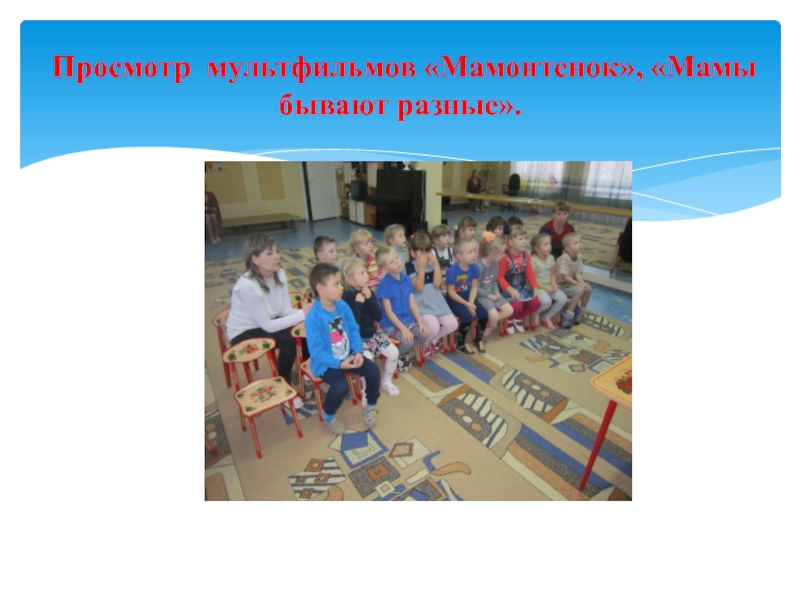 Просмотр мультфильмов «Мамонтенок», «Мамы бывают разные».